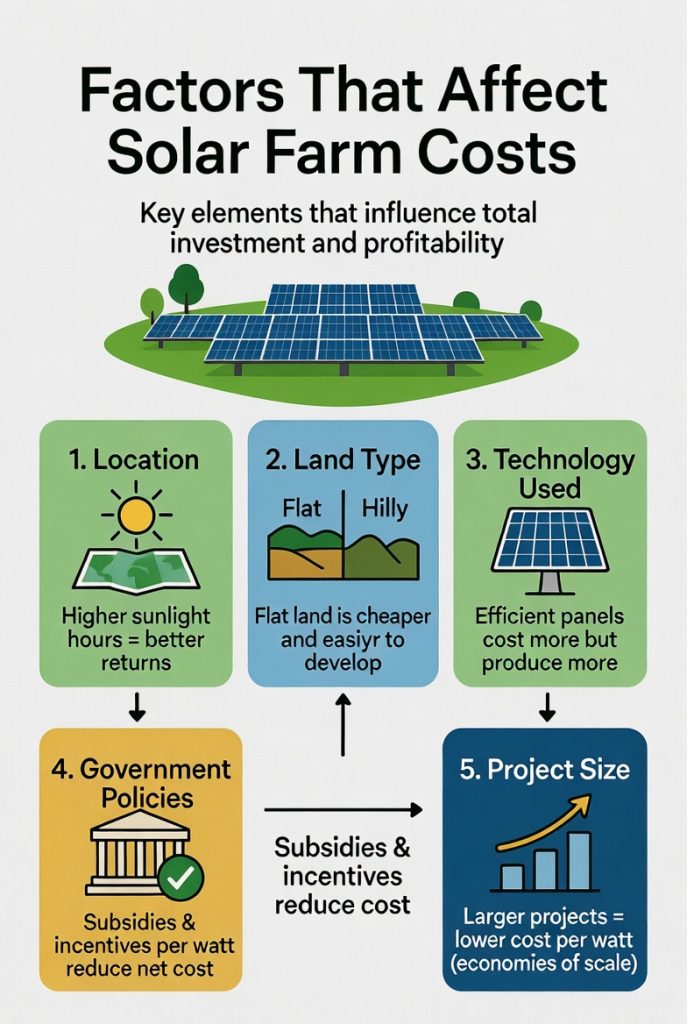 Factors That Affect Solar Farm Costs

Key elements that influence total investment and profitability

1. Location

Higher sunlight hours = better returns

2. Land Type

Flat

Hilly

Flat land is cheaper and easiyr to develop

3. Technology Used

Efficient panels cost more but produce more

4. Government Policies

Subsidies & incentives per watt reduce net cost

Subsidies & incentives reduce cost

5. Project Size

Larger projects = lower cost per watt (economies of scale)